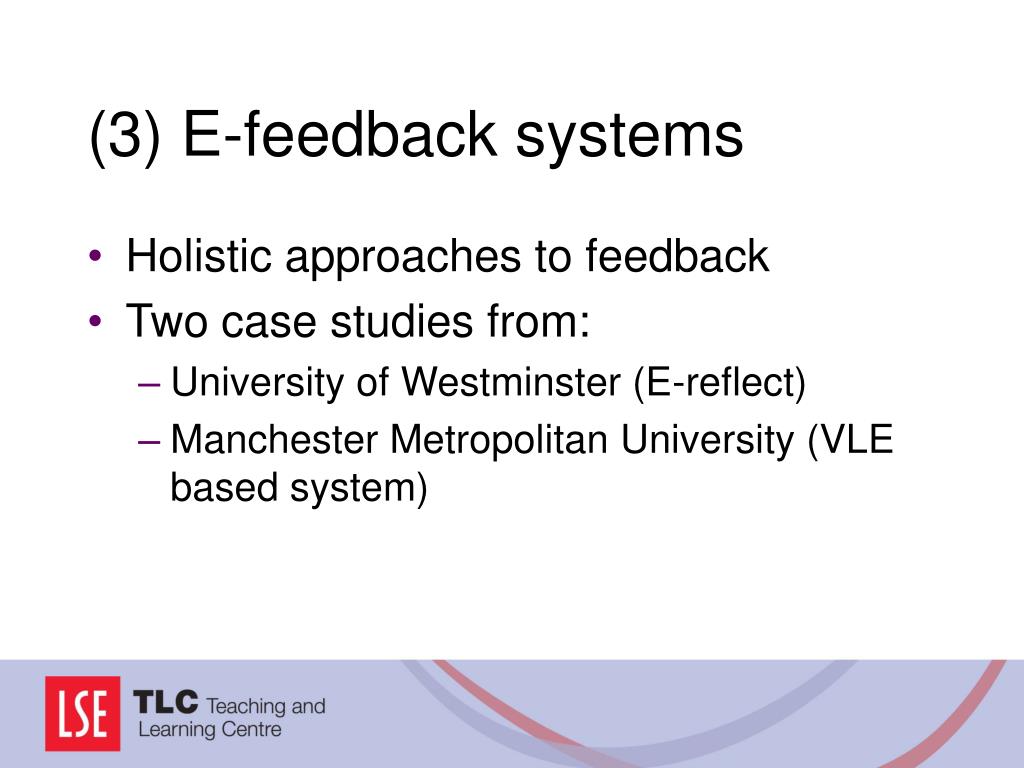 (3) E-feedback systems

• Holistic approaches to feedback
• Two case studies from:
– University of Westminster (E-reflect)
– Manchester Metropolitan University (VLE based system)

LSE TLC Teaching and Learning Centre